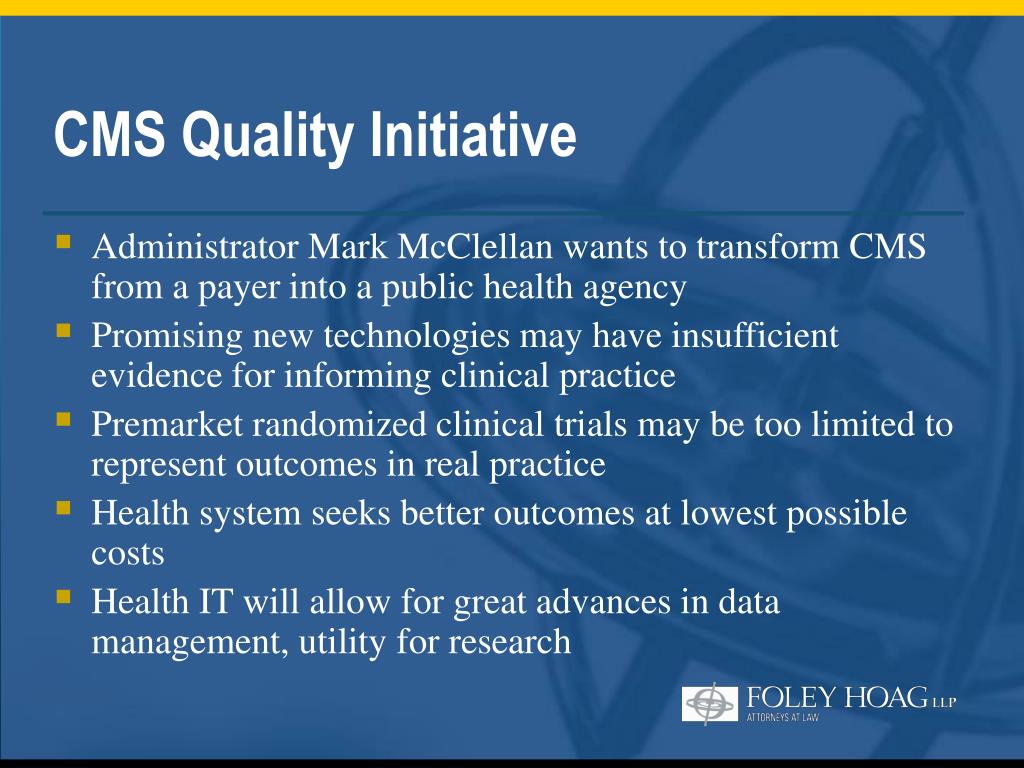 CMS Quality Initiative

- Administrator Mark McClellan wants to transform CMS from a payer into a public health agency
- Promising new technologies may have insufficient evidence for informing clinical practice
- Premarket randomized clinical trials may be too limited to represent outcomes in real practice
- Health system seeks better outcomes at lowest possible costs
- Health IT will allow for great advances in data management, utility for research

FOLEY HOAG LLP
ATTORNEYS AT LAW